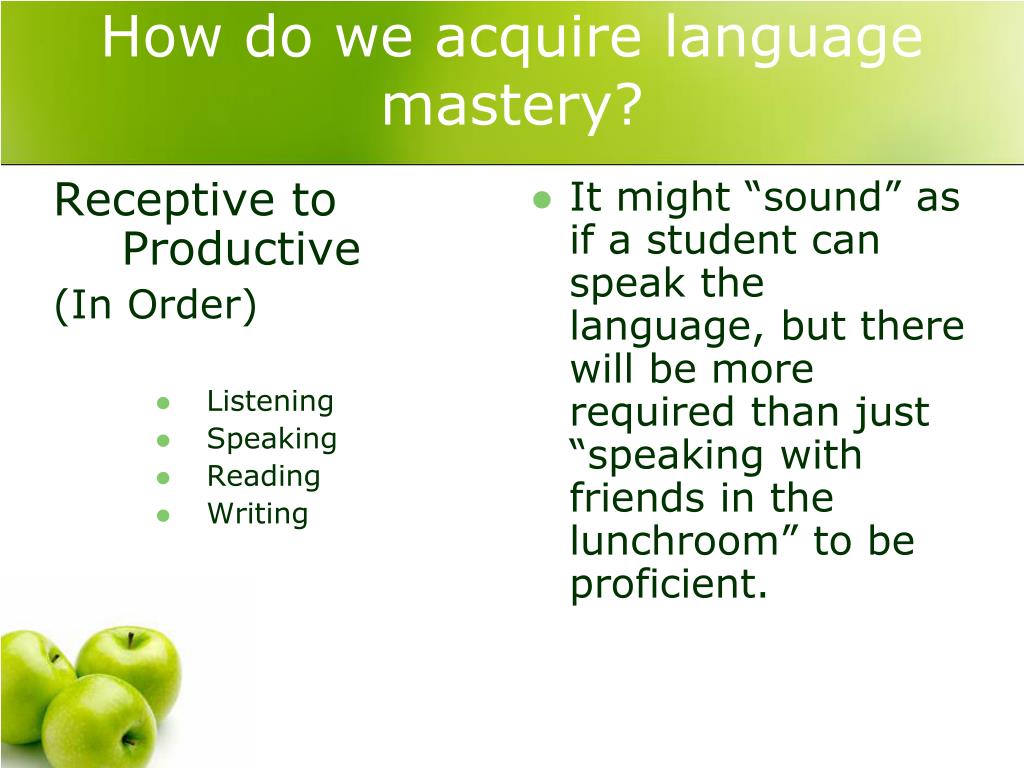 How do we acquire language mastery?

Receptive to Productive
(In Order)

- Listening
- Speaking
- Reading
- Writing

- It might “sound” as if a student can speak the language, but there will be more required than just “speaking with friends in the lunchroom” to be proficient.